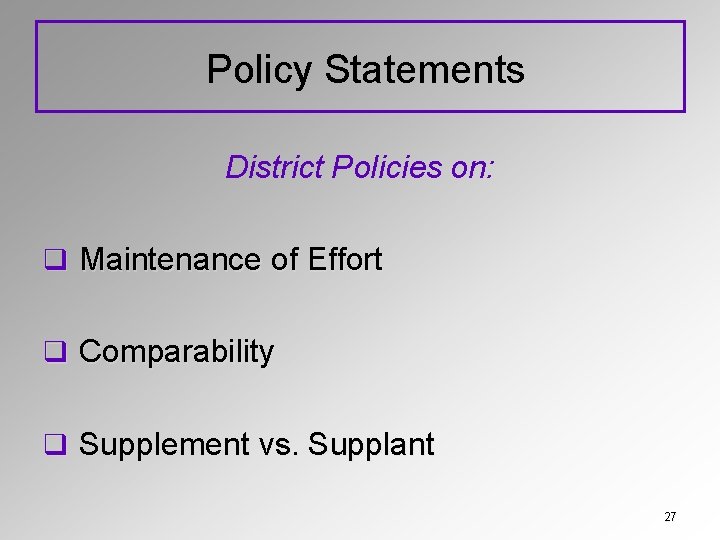 Policy Statements

District Policies on:

❑ Maintenance of Effort

❑ Comparability

❑ Supplement vs. Supplant

27